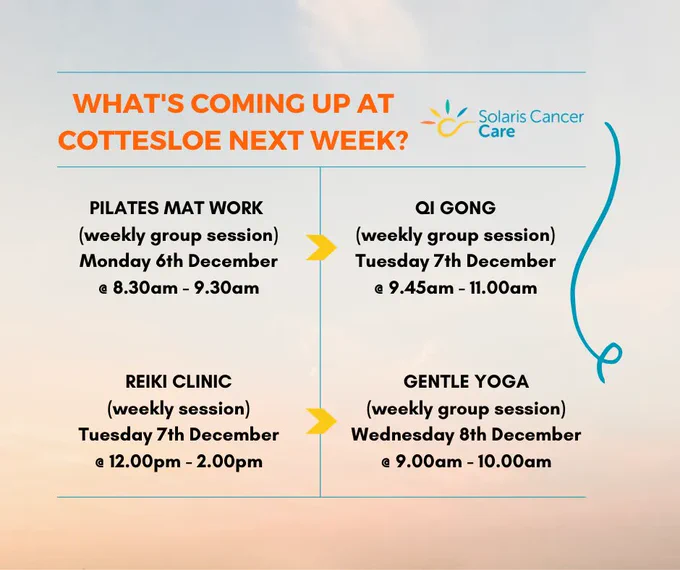 WHAT'S COMING UP AT COTTESLOE NEXT WEEK?

Solaris Cancer Care

PILATES MAT WORK
(weekly group session)
Monday 6th December
@ 8.30am - 9.30am

QI GONG
(weekly group session)
Tuesday 7th December
@ 9.45am - 11.00am

REIKI CLINIC
(weekly session)
Tuesday 7th December
@ 12.00pm - 2.00pm

GENTLE YOGA
(weekly group session)
Wednesday 8th December
@ 9.00am - 10.00am